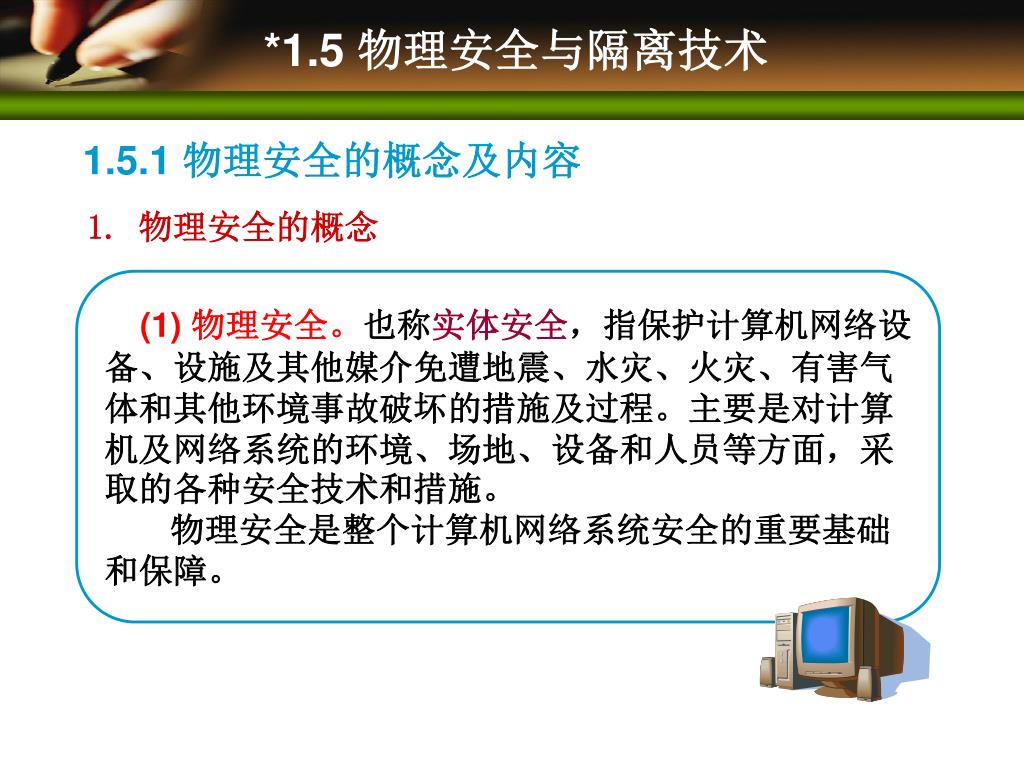 *1.5 物理安全与隔离技术

1.5.1 物理安全的概念及内容

1. 物理安全的概念

(1) 物理安全。也称实体安全，指保护计算机网络设备、设施及其他媒介免遭地震、水灾、火灾、有害气体和其他环境事故破坏的措施及过程。主要是对计算机及网络系统的环境、场地、设备和人员等方面，采取的各种安全技术和措施。

物理安全是整个计算机网络系统安全的重要基础和保障。